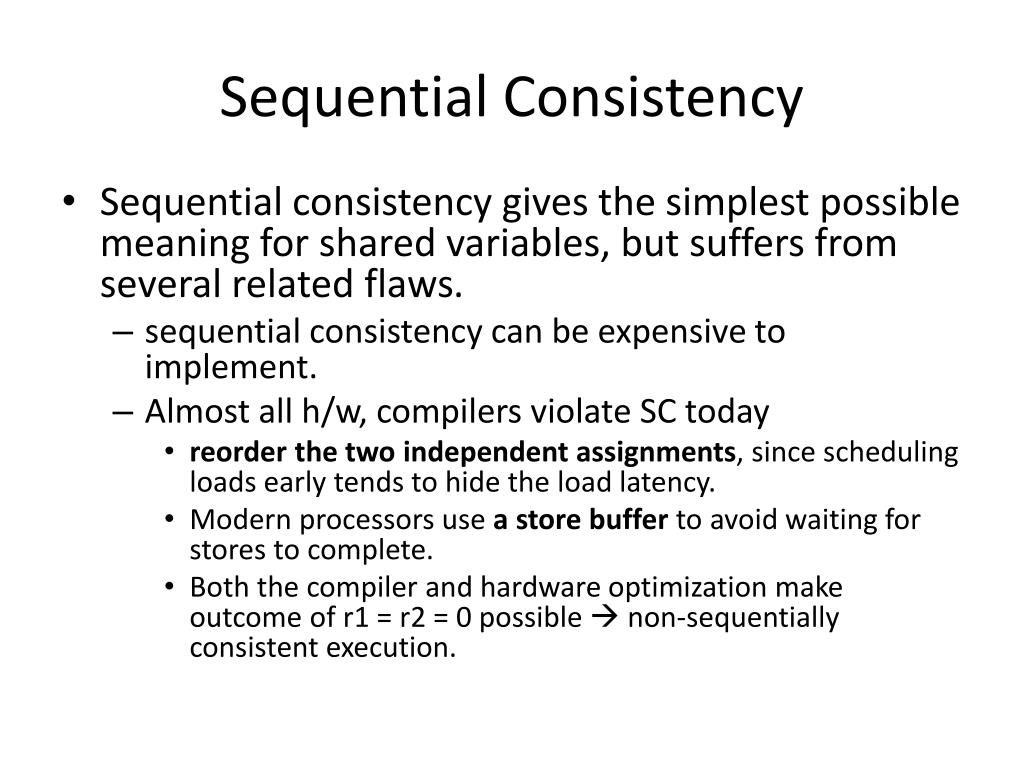 Sequential Consistency

• Sequential consistency gives the simplest possible meaning for shared variables, but suffers from several related flaws.
 – sequential consistency can be expensive to implement.
 – Almost all h/w, compilers violate SC today
  • reorder the two independent assignments, since scheduling loads early tends to hide the load latency.
  • Modern processors use a store buffer to avoid waiting for stores to complete.
  • Both the compiler and hardware optimization make outcome of r1 = r2 = 0 possible → non-sequentially consistent execution.